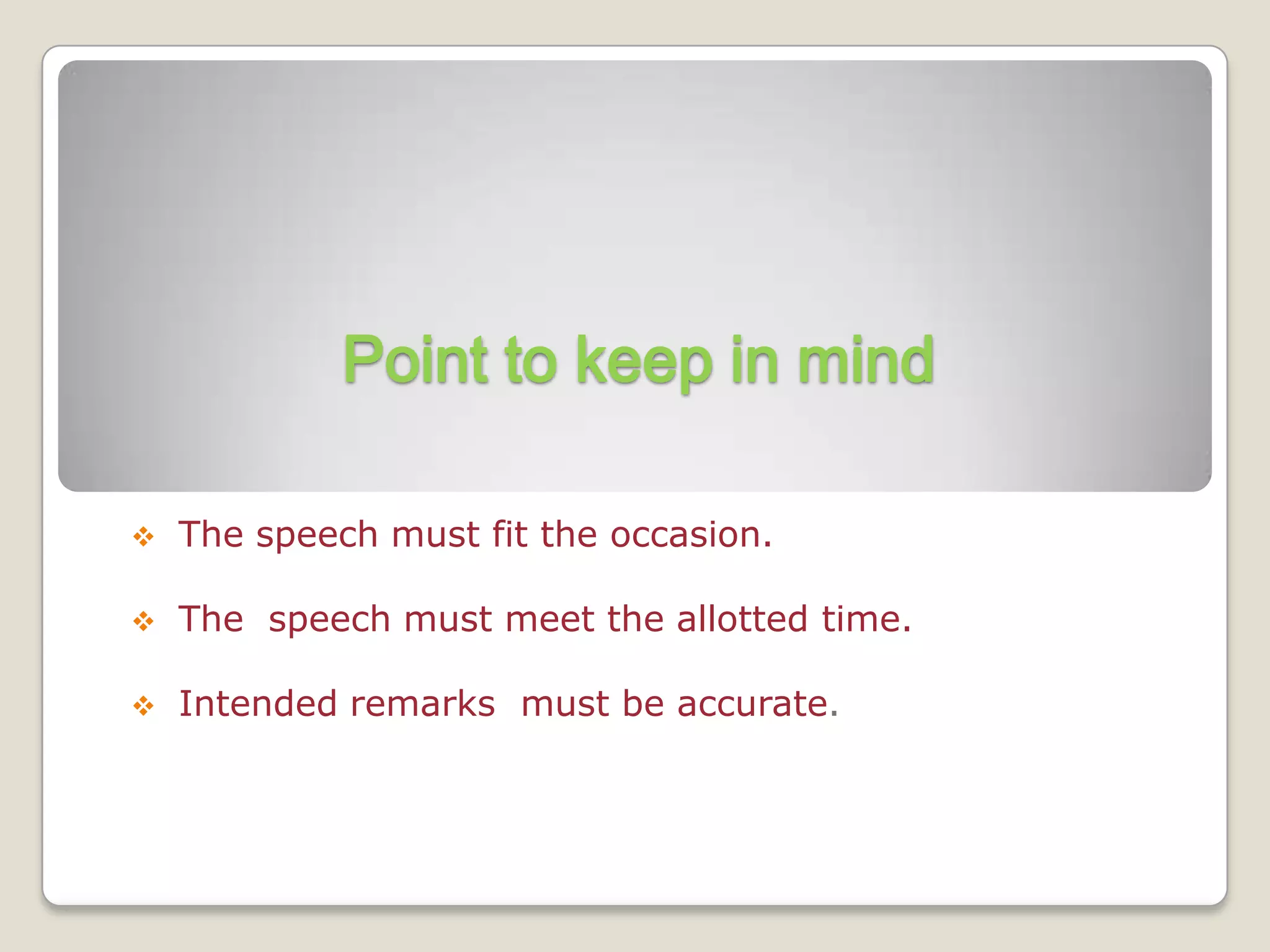 Point to keep in mind

❖ The speech must fit the occasion.

❖ The speech must meet the allotted time.

❖ Intended remarks must be accurate.